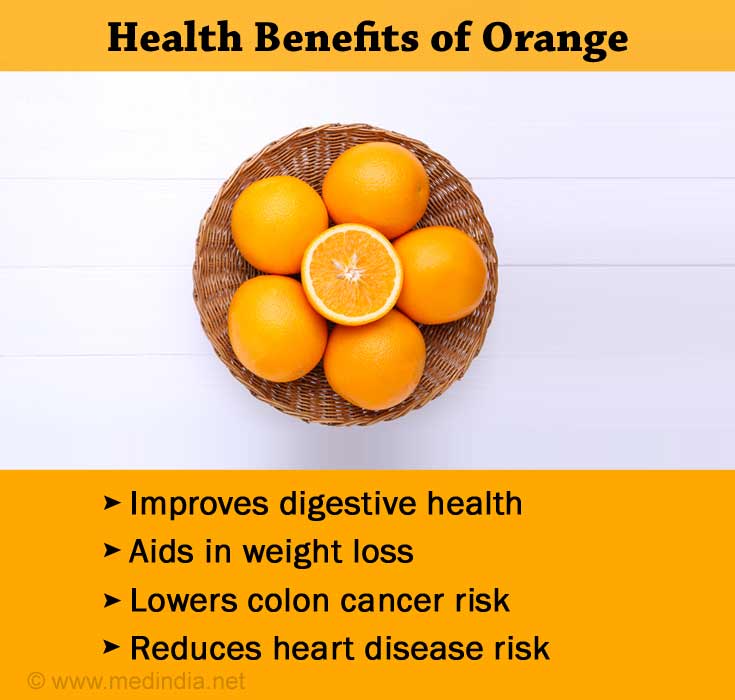 Health Benefits of Orange

➤ Improves digestive health
➤ Aids in weight loss
➤ Lowers colon cancer risk
➤ Reduces heart disease risk

© www.medindia.net